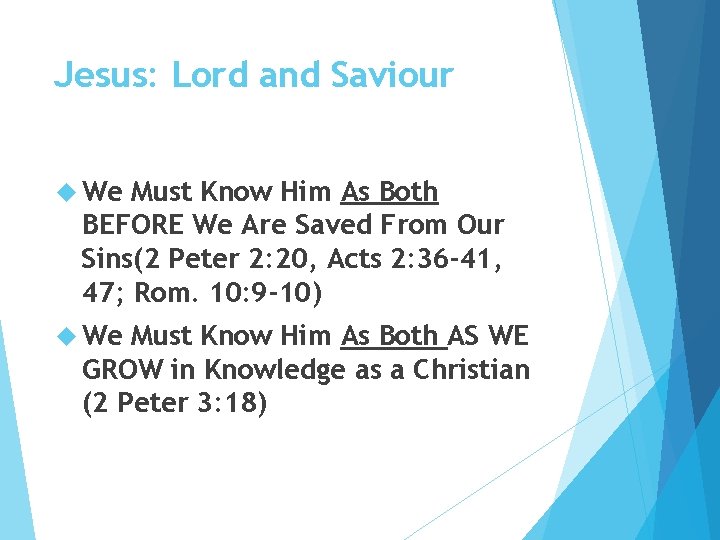 Jesus: Lord and Saviour

We Must Know Him As Both BEFORE We Are Saved From Our Sins(2 Peter 2:20, Acts 2:36-41, 47; Rom. 10:9-10)

We Must Know Him As Both AS WE GROW in Knowledge as a Christian (2 Peter 3:18)